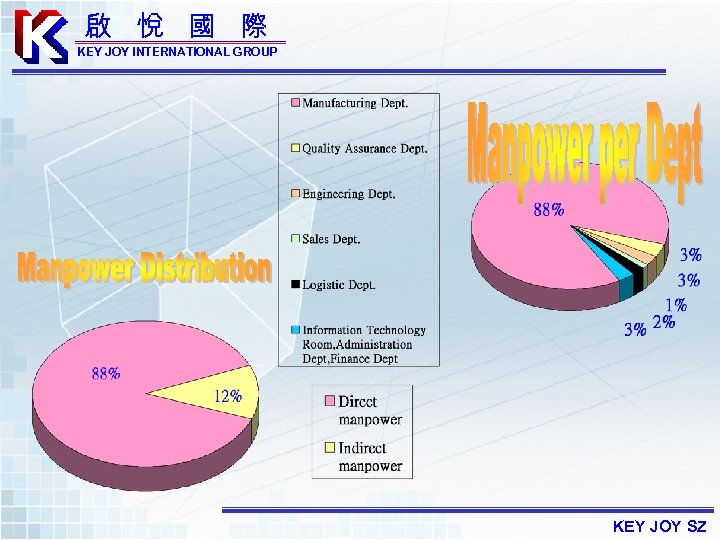 啟 悅 國 際
KEY JOY INTERNATIONAL GROUP

Manufacturing Dept.
Quality Assurance Dept.
Engineering Dept.
Sales Dept.
Logistic Dept.
Information Technology Room,Administration Dept,Finance Dept

Manpower per Dept

88%
3%
3%
1%
2%
3%

Manpower Distribution

88%
12%

Direct manpower
Indirect manpower

KEY JOY SZ